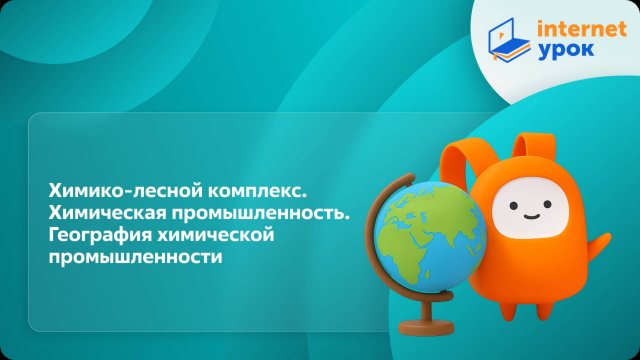 internet
урок

Химико-лесной комплекс. Химическая промышленность. География химической промышленности